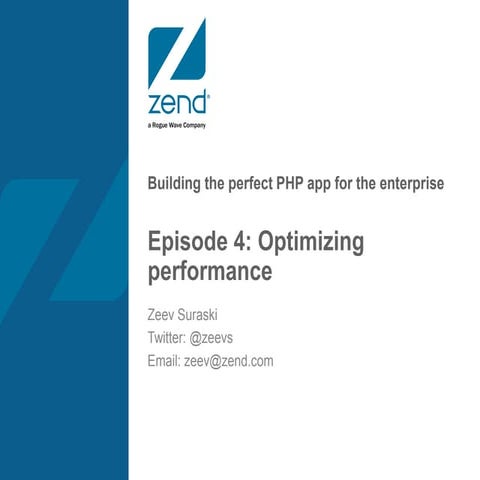 zend®
a Rogue Wave Company

Building the perfect PHP app for the enterprise

Episode 4: Optimizing performance

Zeev Suraski
Twitter: @zeevs
Email: zeev@zend.com